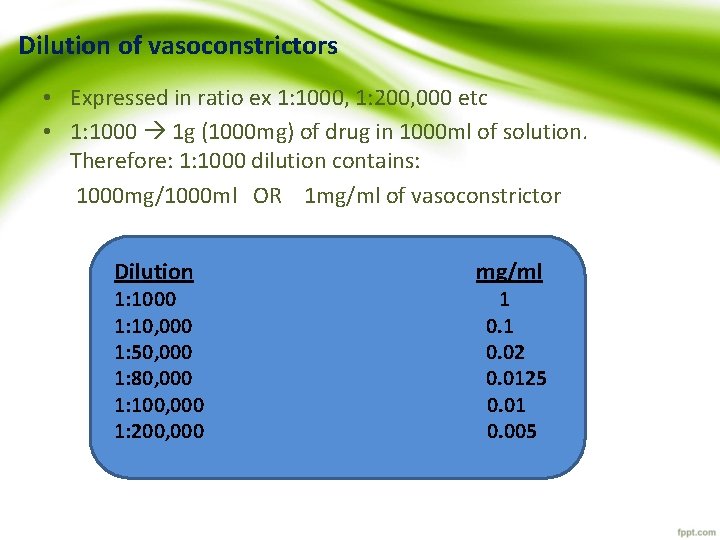 Dilution of vasoconstrictors

• Expressed in ratio ex 1:1000, 1:200,000 etc
• 1:1000 → 1g (1000mg) of drug in 1000ml of solution. Therefore: 1:1000 dilution contains:
1000mg/1000ml OR 1mg/ml of vasoconstrictor

| Dilution | mg/ml |
|---|---|
| 1:1000 | 1 |
| 1:10,000 | 0.1 |
| 1:50,000 | 0.02 |
| 1:80,000 | 0.0125 |
| 1:100,000 | 0.01 |
| 1:200,000 | 0.005 |

fppt.com